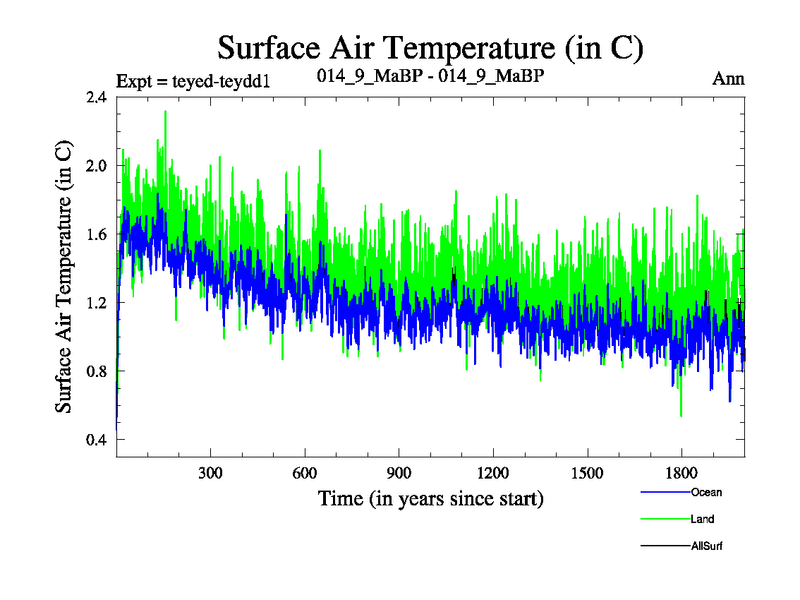 Surface Air Temperature (in C)

Expt = teyed-teydd1

014_9_MaBP - 014_9_MaBP

Ann

Surface Air Temperature (in C)

2.4
2.0
1.6
1.2
0.8
0.4

300
600
900
1200
1500
1800

Time (in years since start)

Ocean
Land
AllSurf